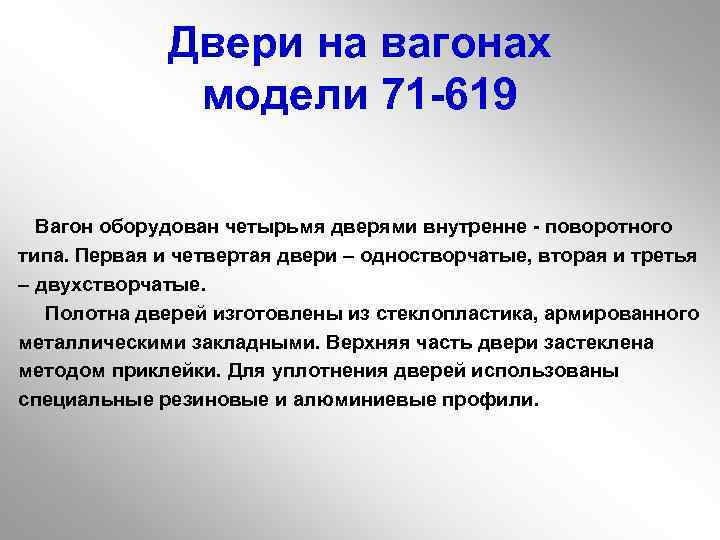 Двери на вагонах модели 71-619

Вагон оборудован четырьмя дверями внутренне - поворотного типа. Первая и четвертая двери – одностворчатые, вторая и третья – двухстворчатые.

Полотна дверей изготовлены из стеклопластика, армированного металлическими закладными. Верхняя часть двери застеклена методом приклейки. Для уплотнения дверей использованы специальные резиновые и алюминиевые профили.